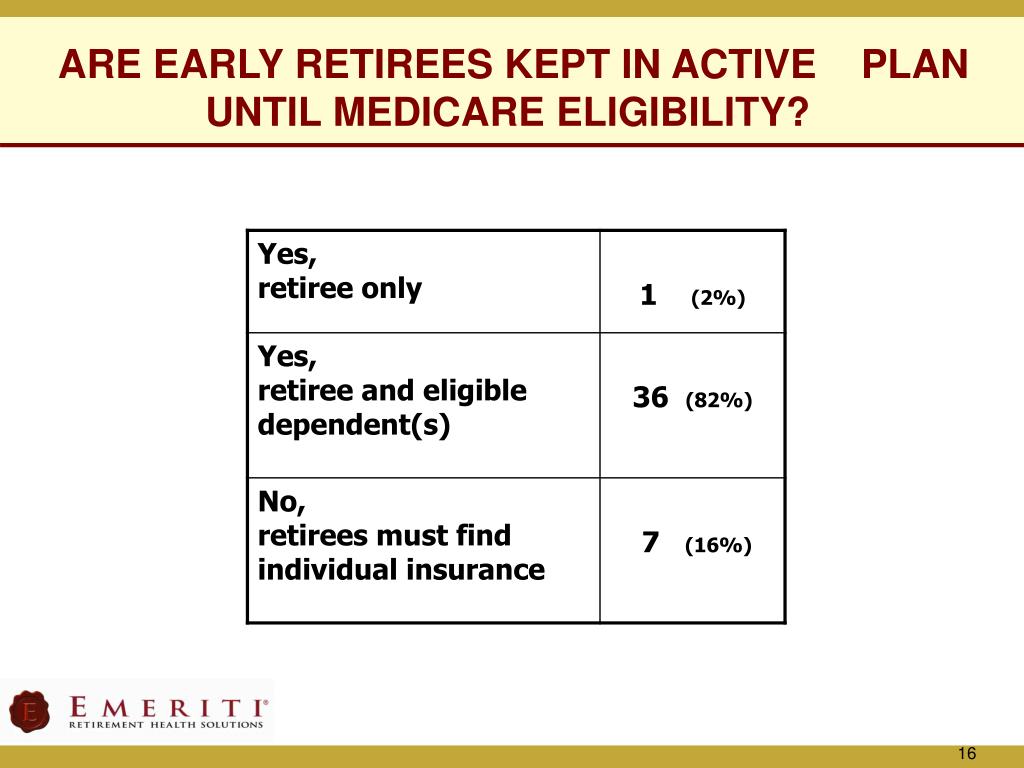 ARE EARLY RETIREES KEPT IN ACTIVE PLAN UNTIL MEDICARE ELIGIBILITY?

| | |
|---|---|
| Yes, retiree only | 1 (2%) |
| Yes, retiree and eligible dependent(s) | 36 (82%) |
| No, retirees must find individual insurance | 7 (16%) |

E

EMERITI®
RETIREMENT HEALTH SOLUTIONS

16